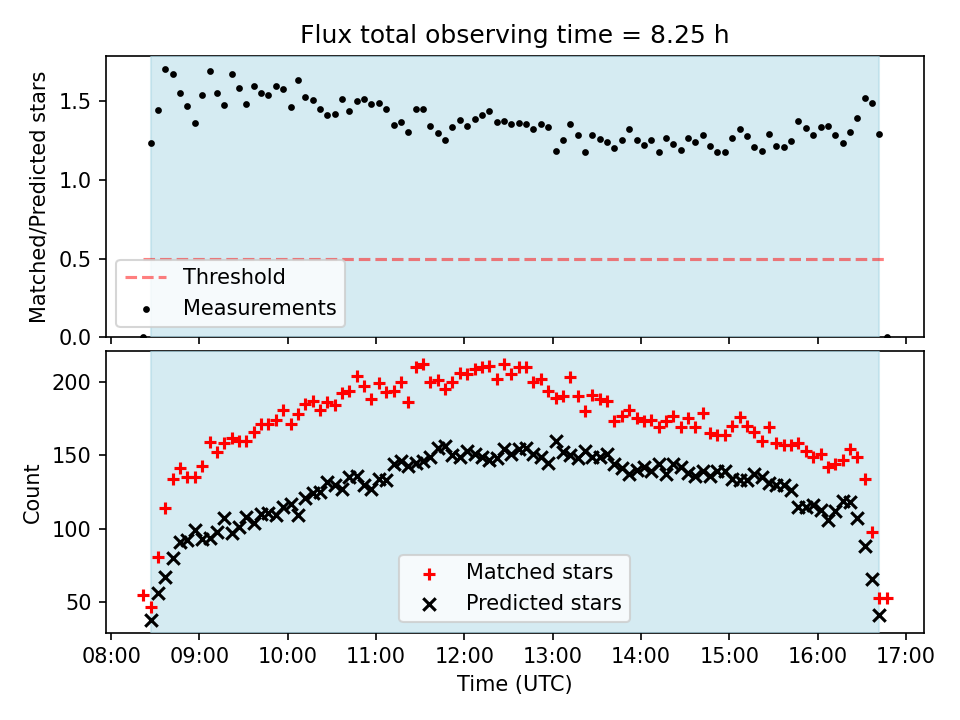 Flux total observing time = 8.25 h

Matched/Predicted stars

1.5
1.0
0.5
0.0

Threshold
Measurements

Count

200
150
100
50

Matched stars
Predicted stars

08:00 09:00 10:00 11:00 12:00 13:00 14:00 15:00 16:00 17:00

Time (UTC)